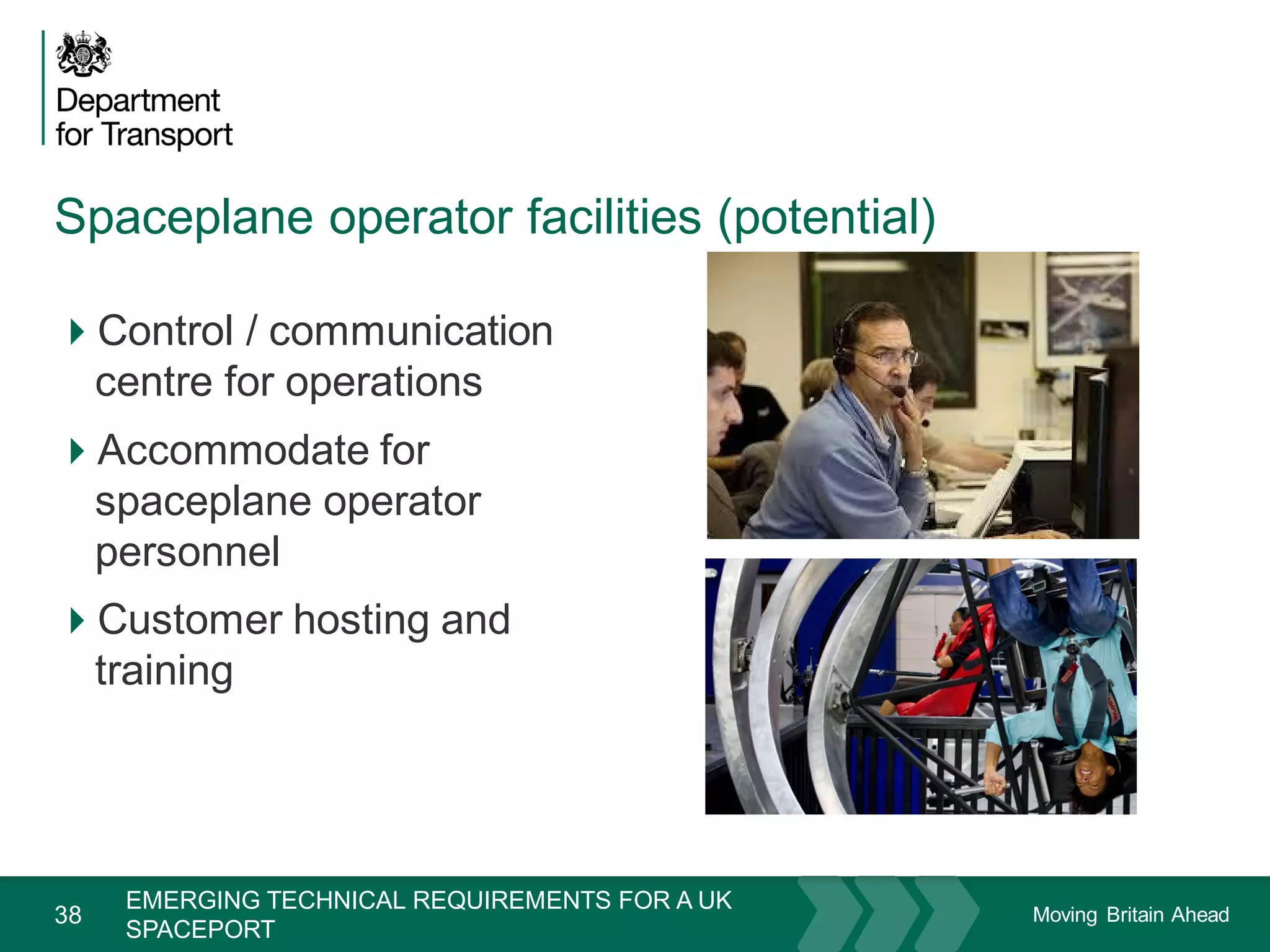 Department for Transport

Spaceplane operator facilities (potential)

Control / communication centre for operations

Accommodate for spaceplane operator personnel

Customer hosting and training

38 EMERGING TECHNICAL REQUIREMENTS FOR A UK SPACEPORT

Moving Britain Ahead